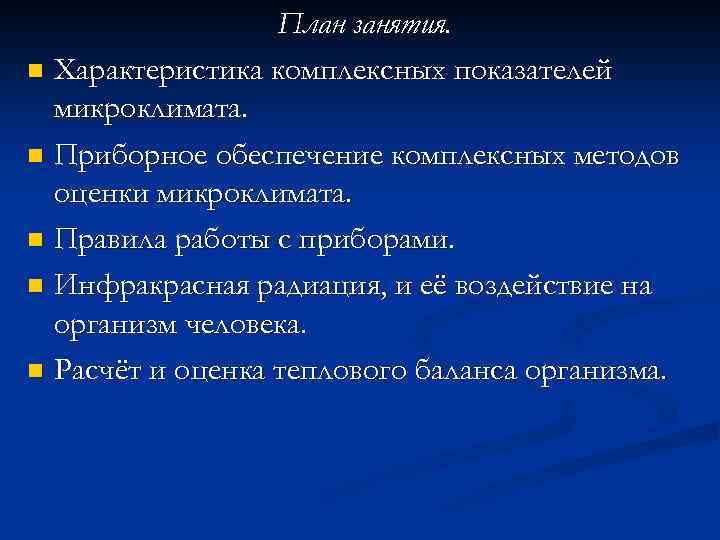 План занятия.

Характеристика комплексных показателей микроклимата.

Приборное обеспечение комплексных методов оценки микроклимата.

Правила работы с приборами.

Инфракрасная радиация, и её воздействие на организм человека.

Расчёт и оценка теплового баланса организма.